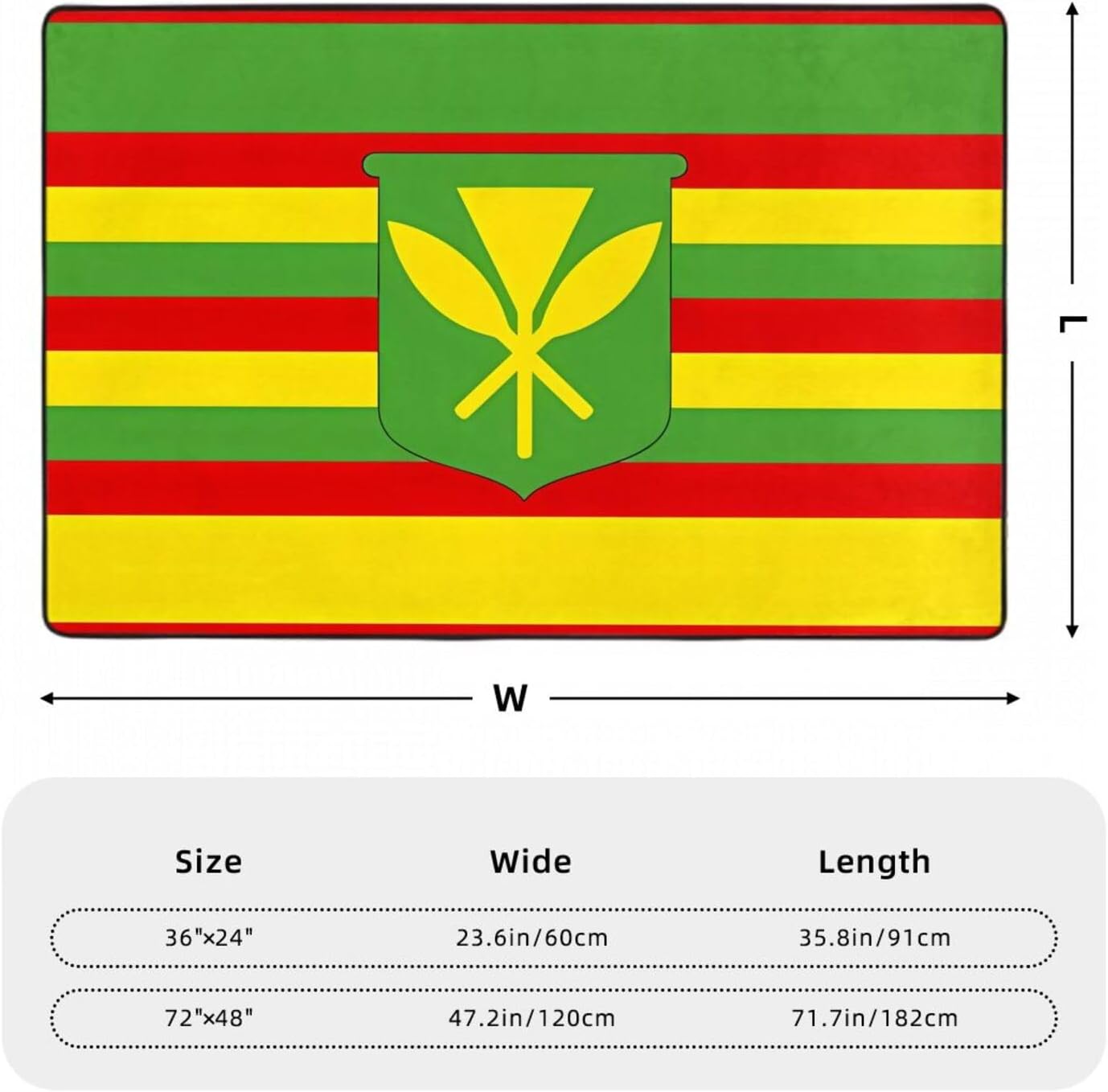 L

W

| Size | Wide | Length |
|---|---|---|
| 36"×24" | 23.6in/60cm | 35.8in/91cm |
| 72"×48" | 47.2in/120cm | 71.7in/182cm |